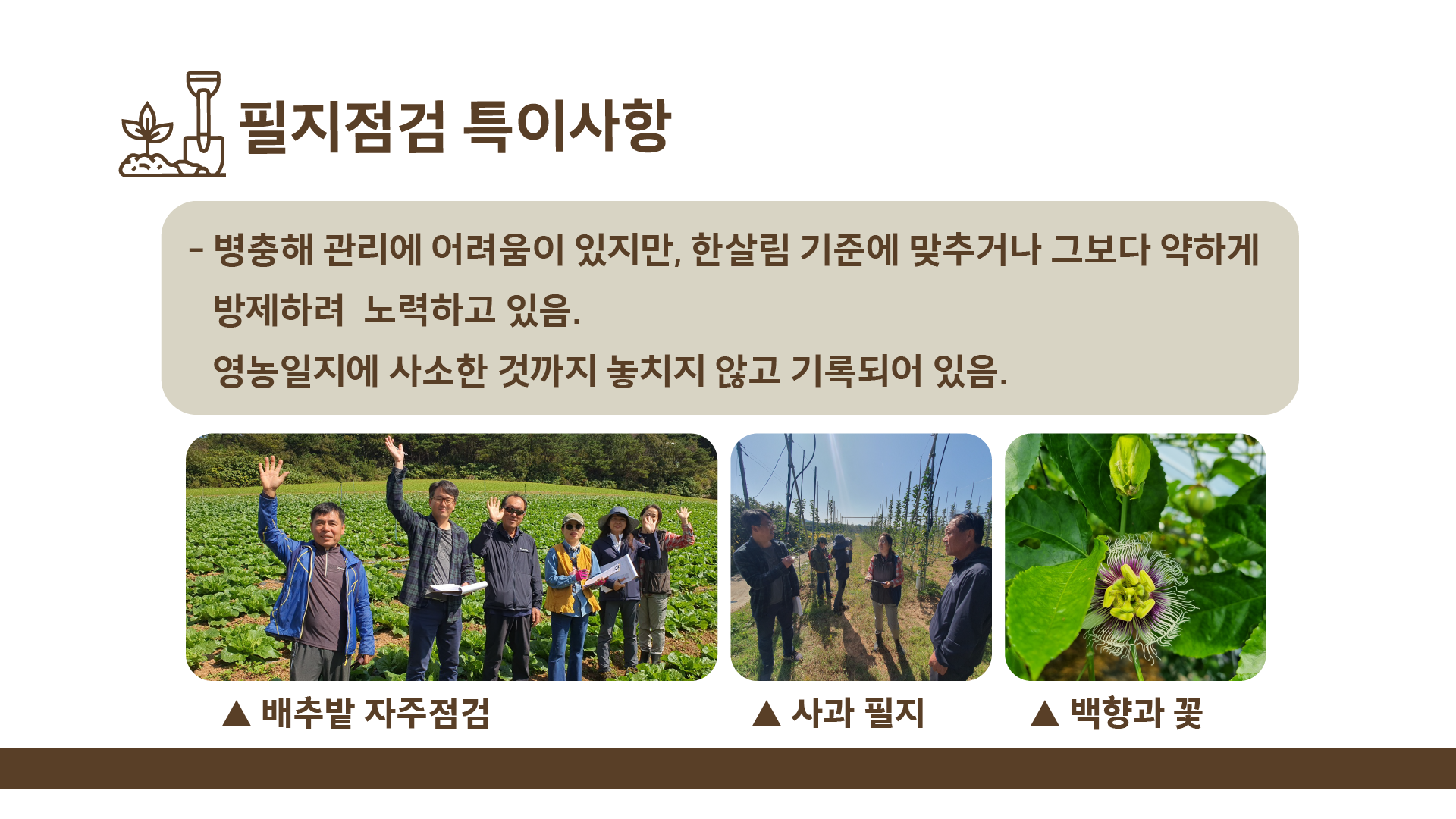 필지점검 특이사항

- 병충해 관리에 어려움이 있지만, 한살림 기준에 맞추거나 그보다 약하게 방제하려  노력하고 있음.

영농일지에 사소한 것까지 놓치지 않고 기록되어 있음.

▲ 배추밭 자주점검

▲ 사과 필지

▲ 백향과 꽃